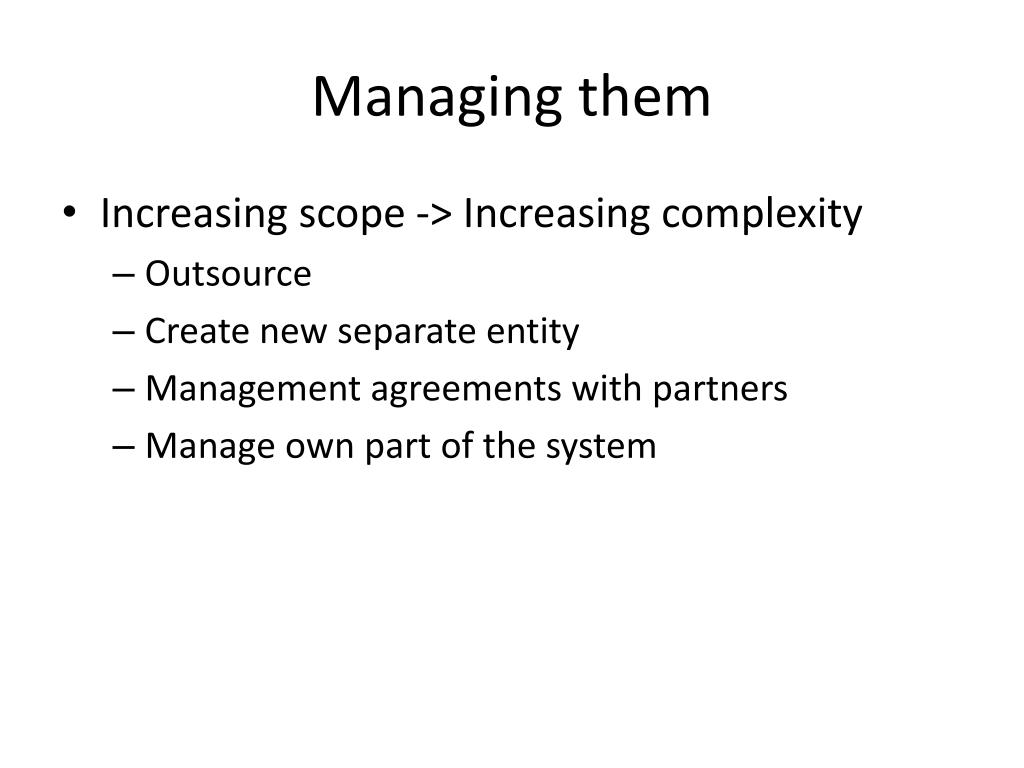 Managing them

• Increasing scope -> Increasing complexity
– Outsource
– Create new separate entity
– Management agreements with partners
– Manage own part of the system